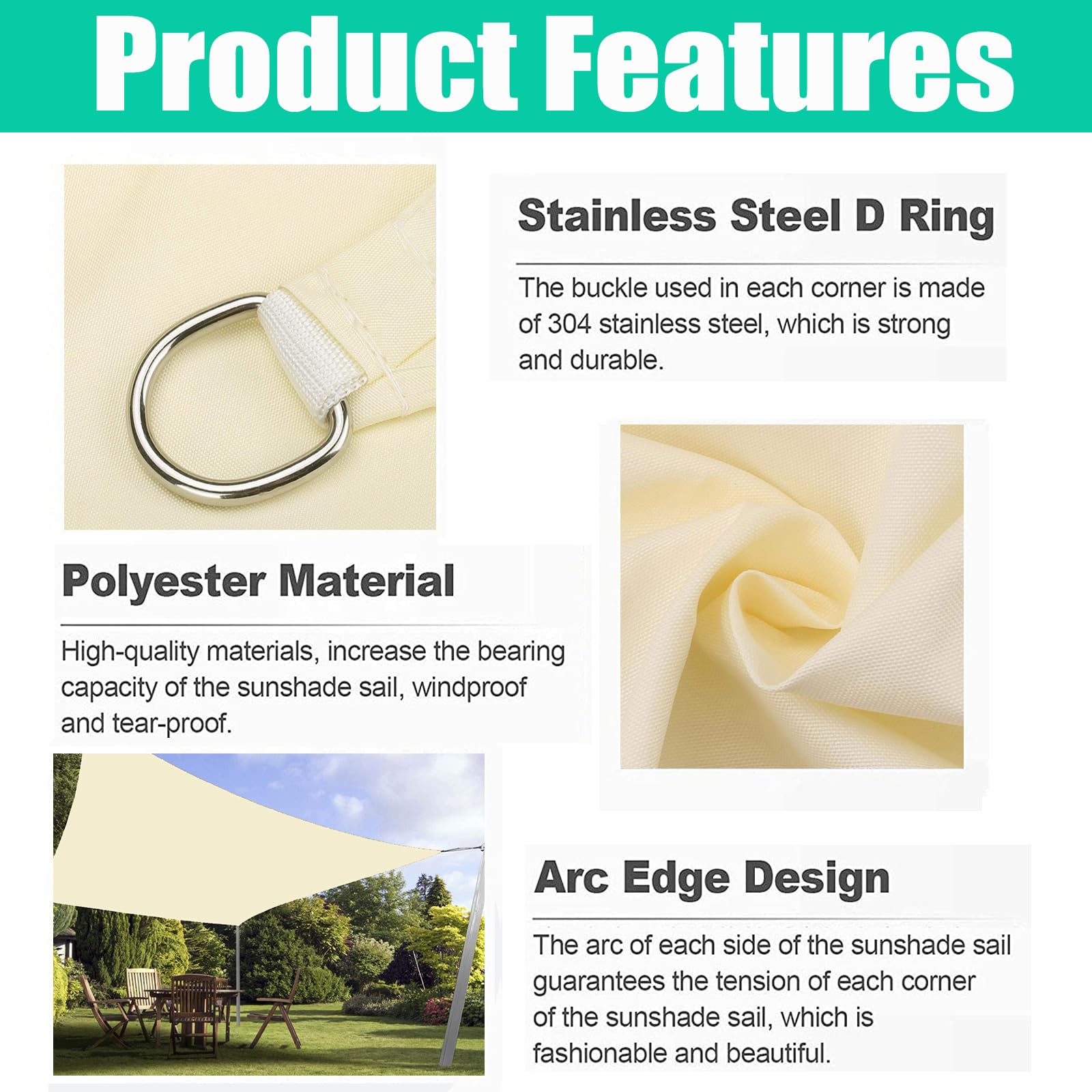 Product Features

Stainless Steel D Ring

The buckle used in each corner is made of 304 stainless steel, which is strong and durable.

Polyester Material

High-quality materials, increase the bearing capacity of the sunshade sail, windproof and tear-proof.

Arc Edge Design

The arc of each side of the sunshade sail guarantees the tension of each corner of the sunshade sail, which is fashionable and beautiful.